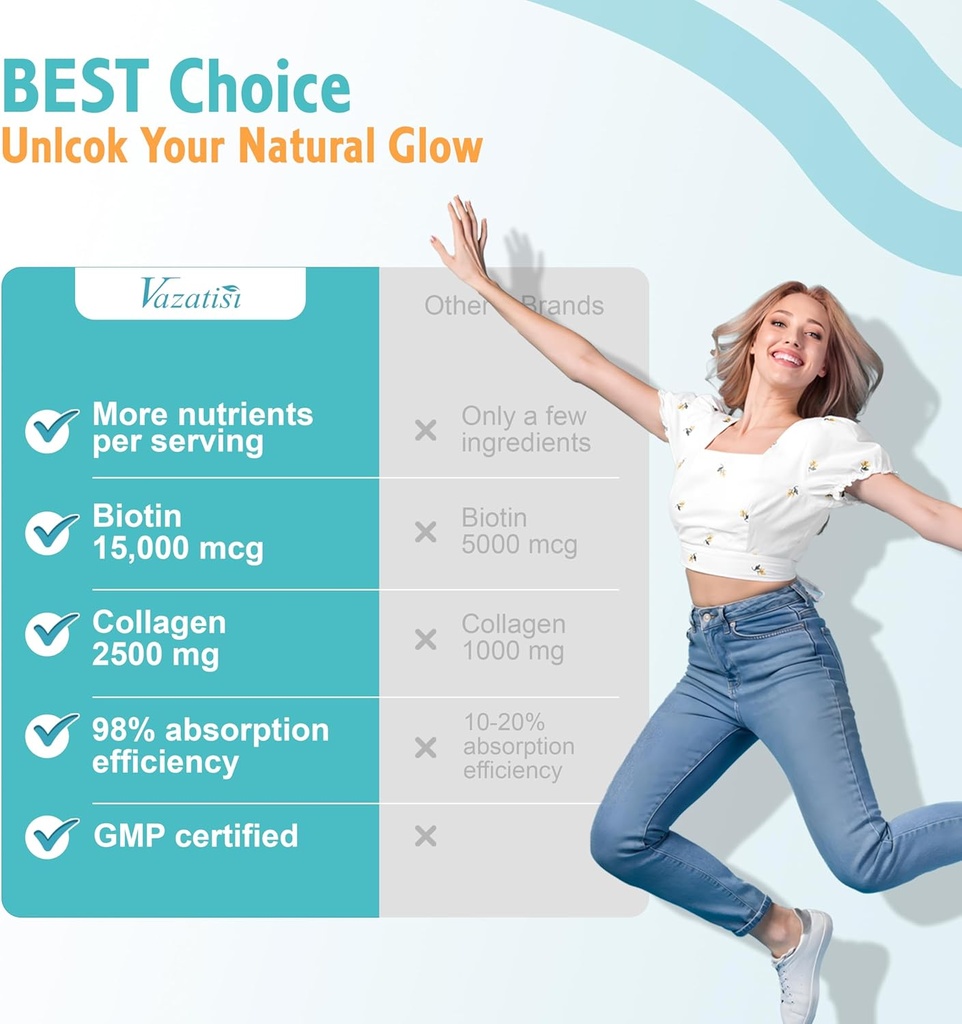 BEST Choice
Unlcok Your Natural Glow

| Vazatisi | Other Brands |
|---|---|
| More nutrients per serving | × Only a few ingredients |
| Biotin 15,000 mcg | × Biotin 5000 mcg |
| Collagen 2500 mg | × Collagen 1000 mg |
| 98% absorption efficiency | × 10-20% absorption efficiency |
| GMP certified | × |